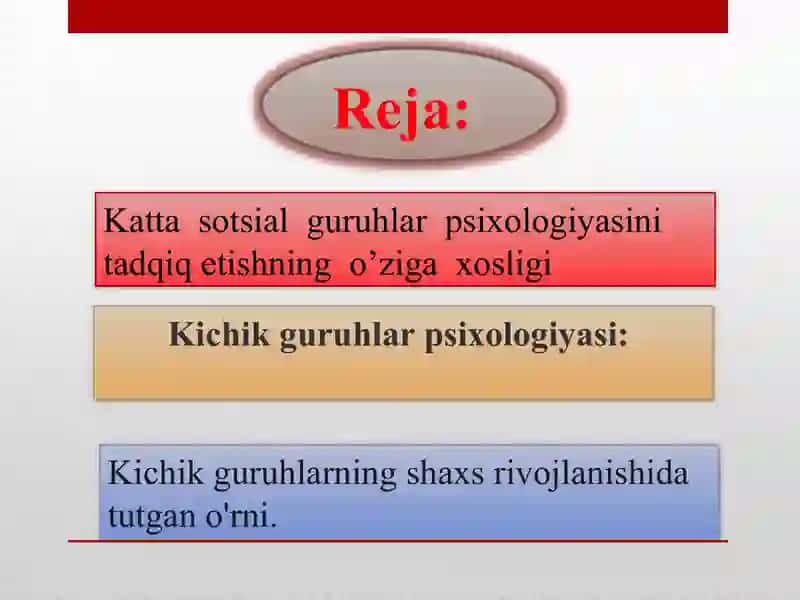 Reja:

Katta sotsial guruhlar psixologiyasini tadqiq etishning o’ziga xosligi

Kichik guruhlar psixologiyasi:

Kichik guruhlarning shaxs rivojlanishida tutgan o'rni.